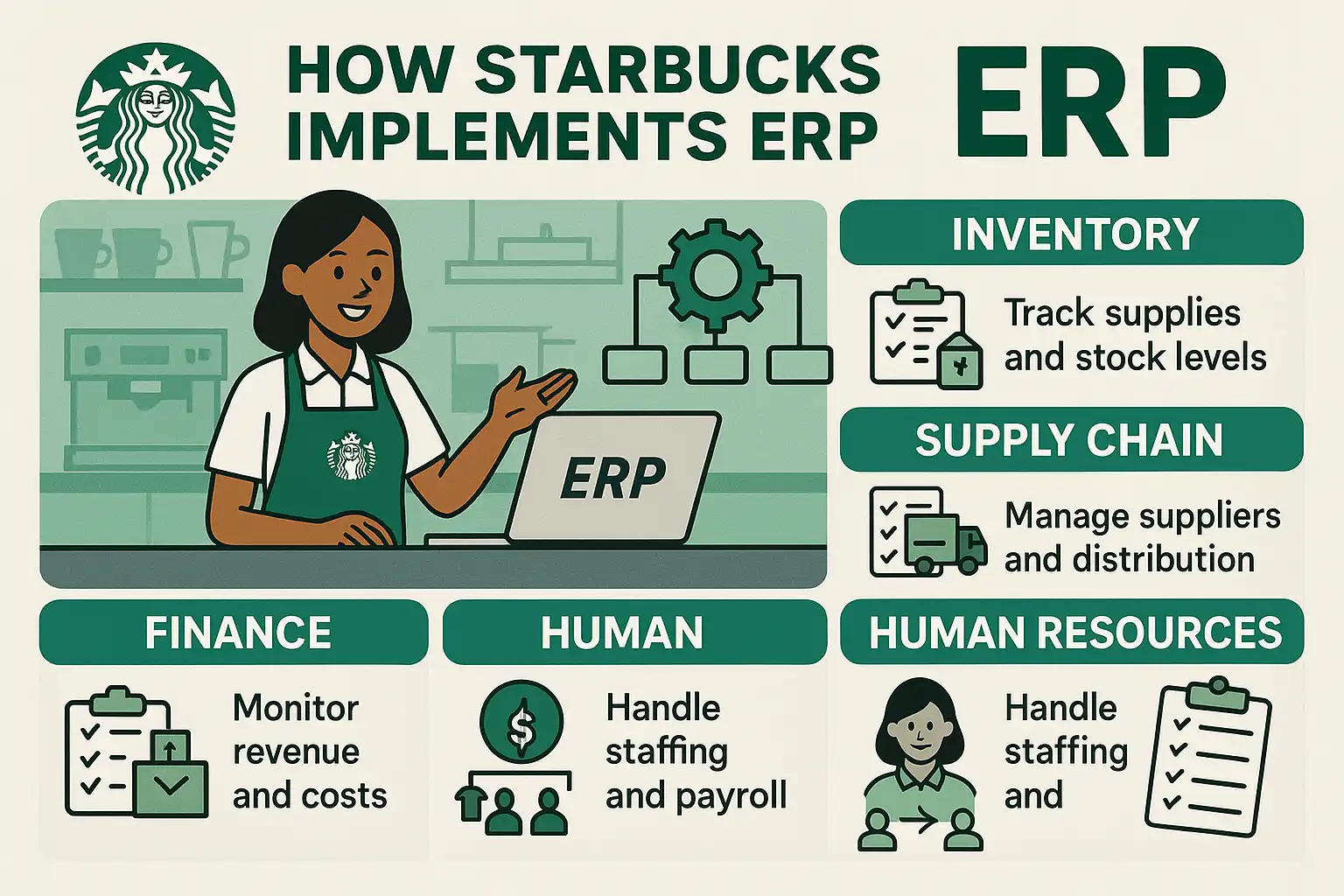 HOW STARBUCKS IMPLEMENTS ERP

ERP

ERP

INVENTORY

Track supplies and stock levels

SUPPLY CHAIN

Manage suppliers and distribution

FINANCE

Monitor revenue and costs

HUMAN

Handle staffing and payroll

HUMAN RESOURCES

Handle staffing and